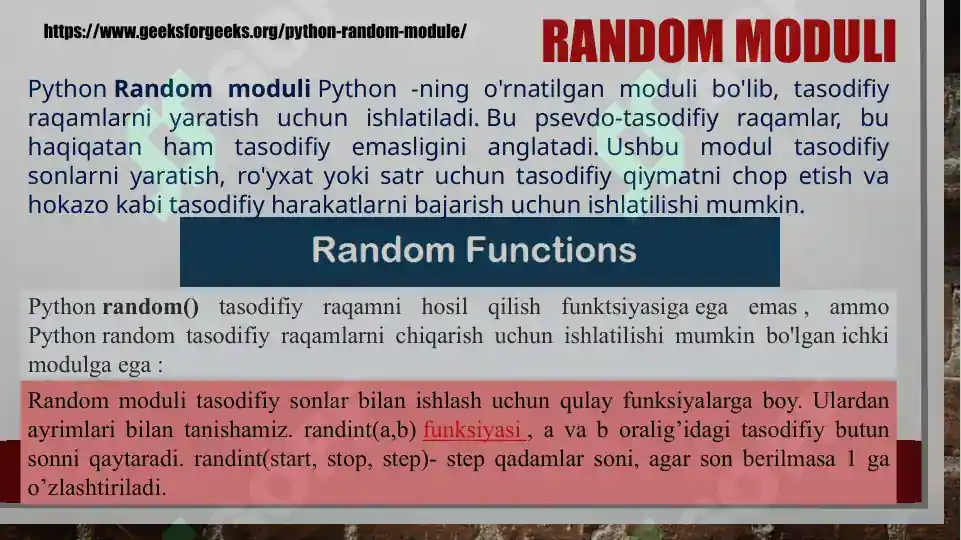 https://www.geeksforgeeks.org/python-random-module/

RANDOM MODULI

Python Random moduli Python -ning o'rnatilgan moduli bo'lib, tasodifiy raqamlarni yaratish uchun ishlatiladi. Bu psevdo-tasodifiy raqamlar, bu haqiqatan ham tasodifiy emasligini anglatadi. Ushbu modul tasodifiy sonlarni yaratish, ro'yxat yoki satr uchun tasodifiy qiymatni chop etish va hokazo kabi tasodifiy harakatlarni bajarish uchun ishlatilishi mumkin.

Random Functions

Python random() tasodifiy raqamni hosil qilish funktsiyasiga ega emas , ammo Python random tasodifiy raqamlarni chiqarish uchun ishlatilishi mumkin bo'lgan ichki modulga ega :

Random moduli tasodifiy sonlar bilan ishlash uchun qulay funksiyalarga boy. Ulardan ayrimlari bilan tanishamiz. randint(a,b) funksiyasi , a va b oralig’idagi tasodifiy butun sonni qaytaradi. randint(start, stop, step)- step qadamlar soni, agar son berilmasa 1 ga o’zlashtiriladi.